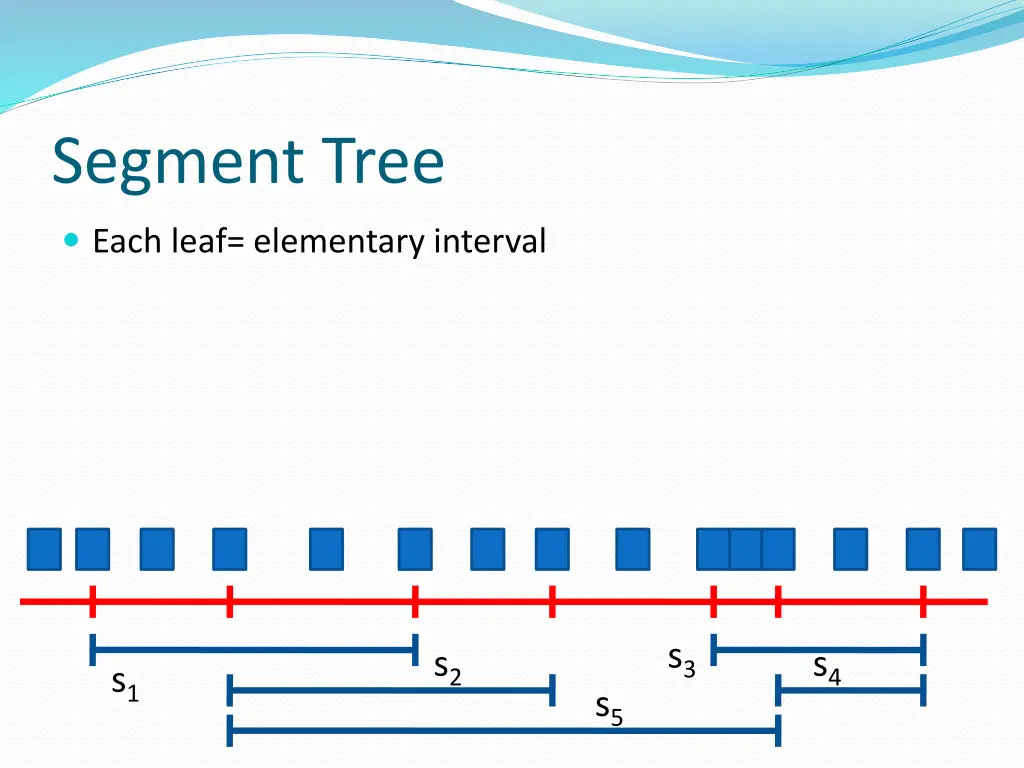 Segment Tree

Each leaf= elementary interval

$s_1$ $s_2$ $s_3$ $s_4$ $s_5$